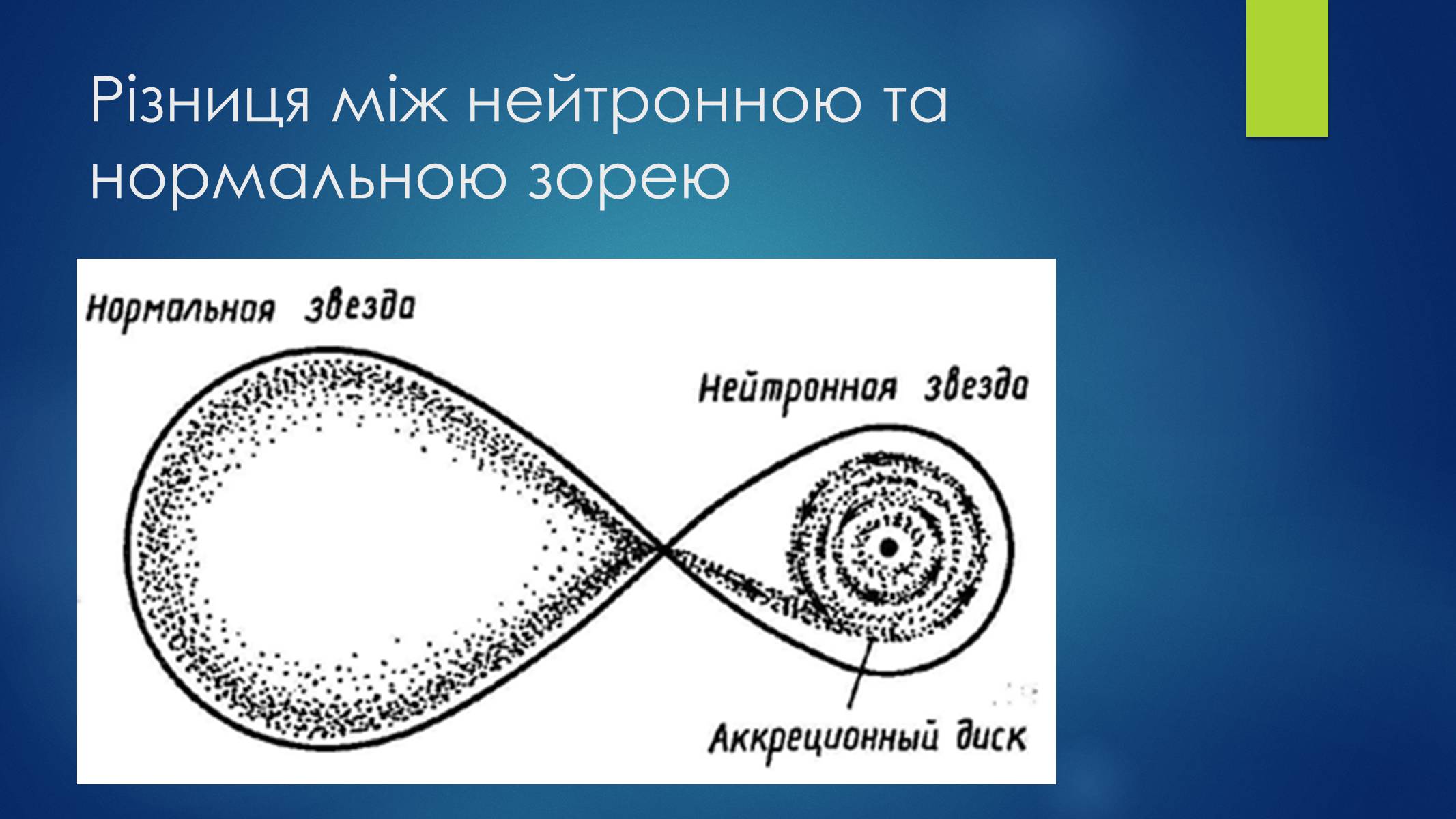 Різниця між нейтронною та нормальною зорею

Нормальная звезда

Нейтронная звезда

Аккреционный диск